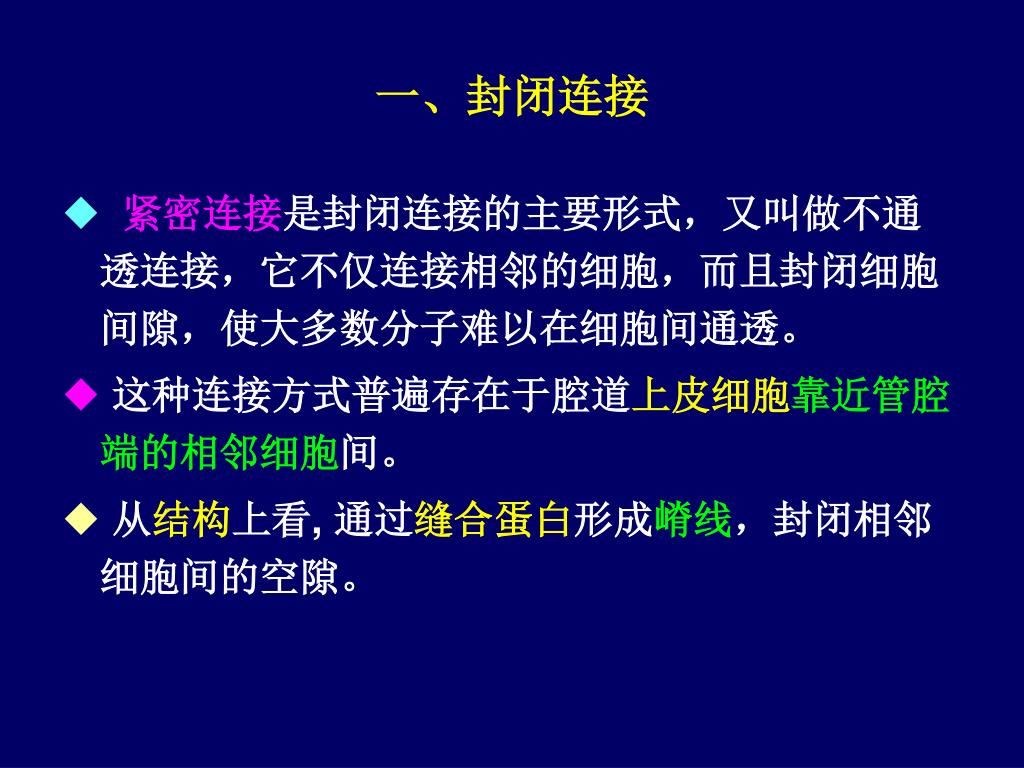 一、封闭连接

◆ 紧密连接是封闭连接的主要形式，又叫做不通透连接，它不仅连接相邻的细胞，而且封闭细胞间隙，使大多数分子难以在细胞间通透。

◆ 这种连接方式普遍存在于腔道上皮细胞靠近管腔端的相邻细胞间。

◆ 从结构上看, 通过缝合蛋白形成嵴线，封闭相邻细胞间的空隙。